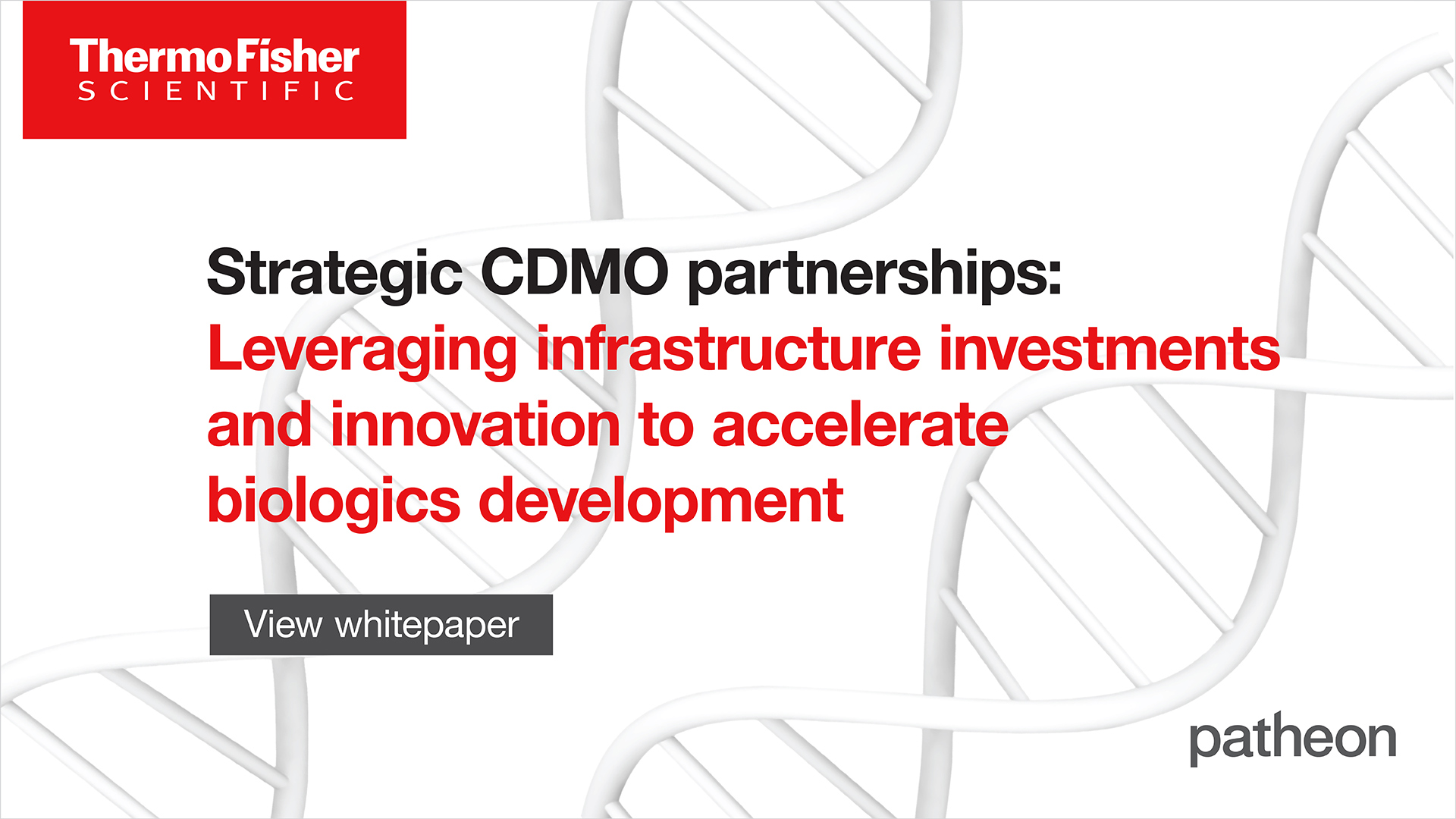 ThermoFisher
SCIENTIFIC

Strategic CDMO partnerships:
Leveraging infrastructure investments and innovation to accelerate biologics development

View whitepaper

patheon